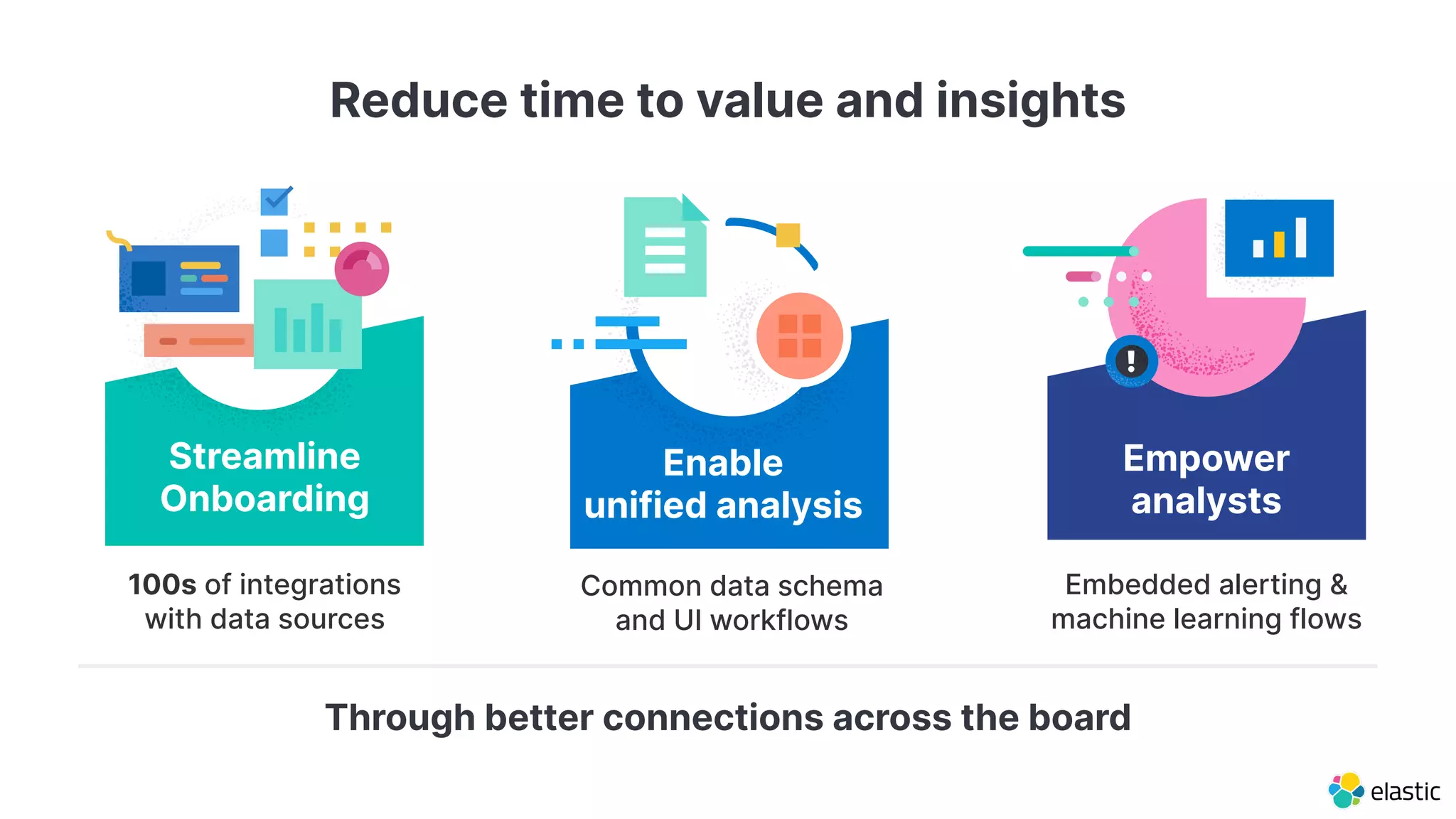 Reduce time to value and insights

Streamline Onboarding

100s of integrations with data sources

Enable unified analysis

Common data schema and UI workflows

Empower analysts

Embedded alerting & machine learning flows

Through better connections across the board

elastic